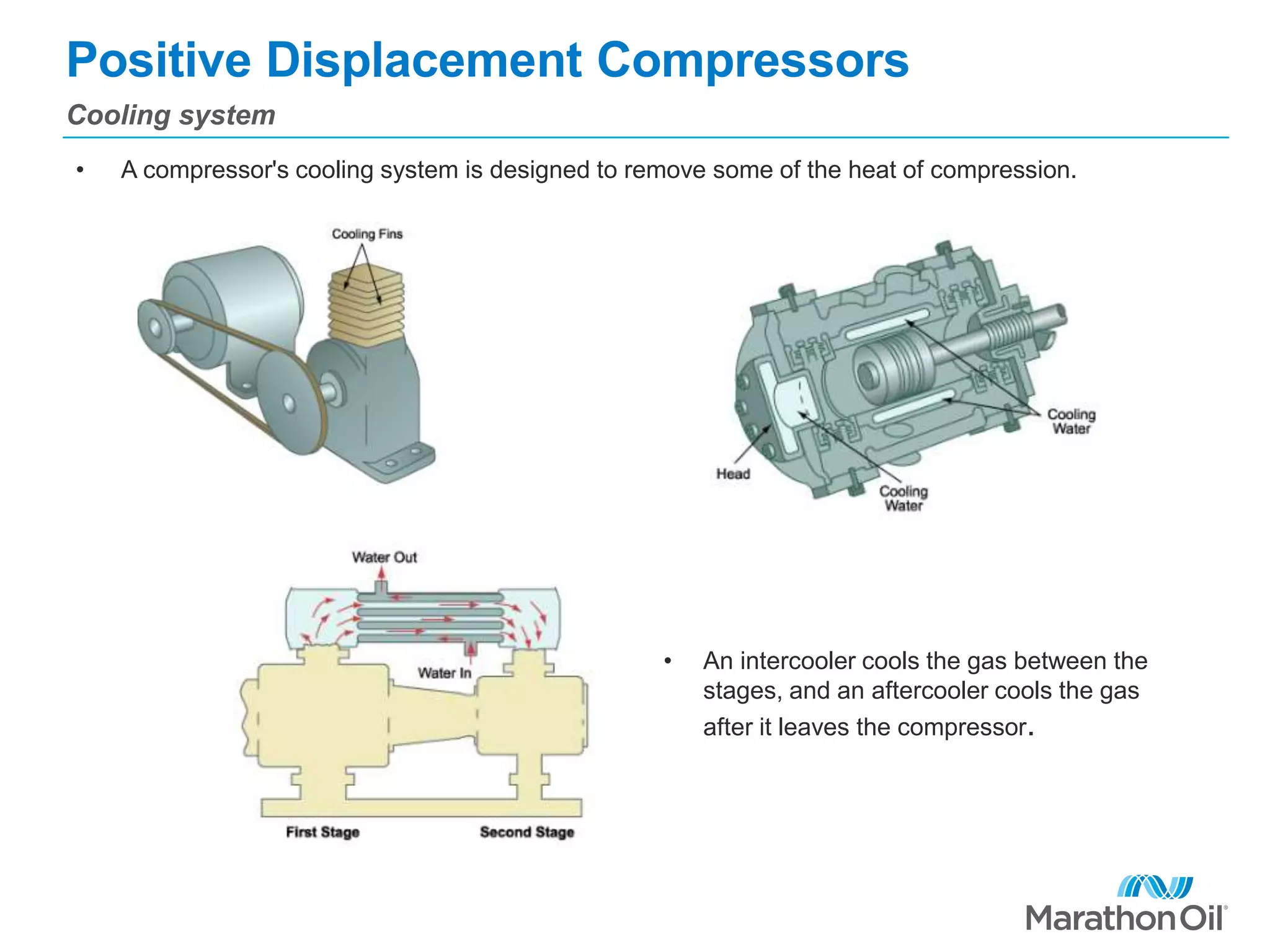 Positive Displacement Compressors

Cooling system

• A compressor's cooling system is designed to remove some of the heat of compression.

Cooling Fins

Cooling Water

Head

Cooling Water

Water Out

Water In

First Stage

Second Stage

• An intercooler cools the gas between the stages, and an aftercooler cools the gas after it leaves the compressor.

MarathonOil